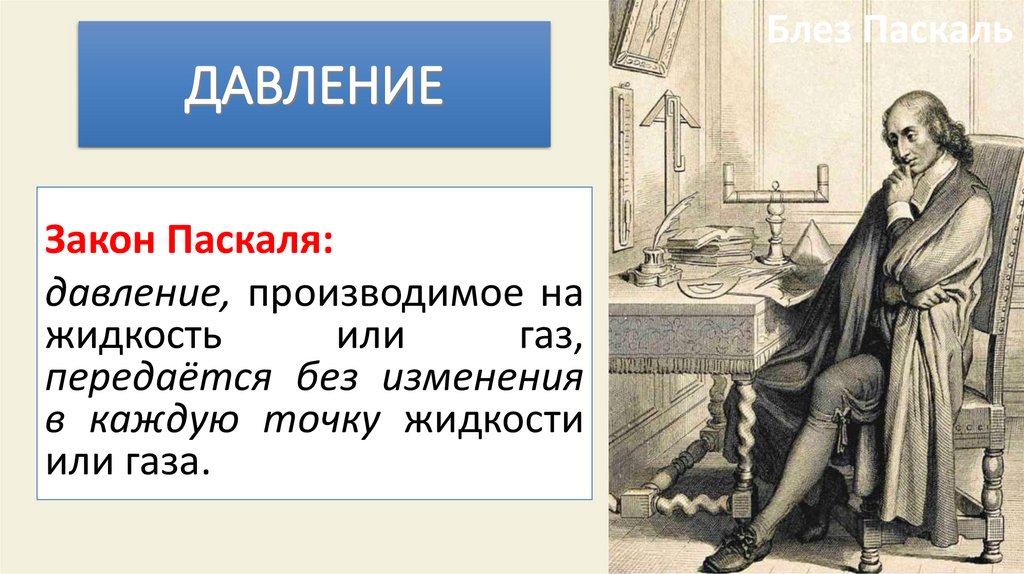 ДАВЛЕНИЕ

Блез Паскаль

Закон Паскаля:

давление, производимое на жидкость или газ, передаётся без изменения в каждую точку жидкости или газа.